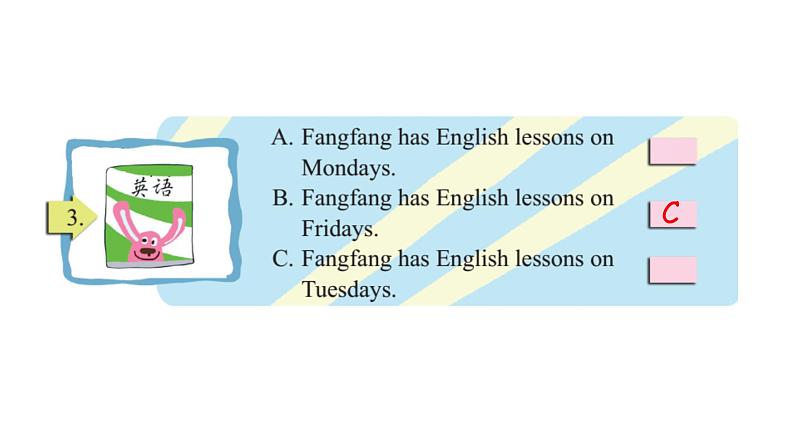 3.

英语

A. Fangfang has English lessons on Mondays.

B. Fangfang has English lessons on Fridays. C

C. Fangfang has English lessons on Tuesdays.